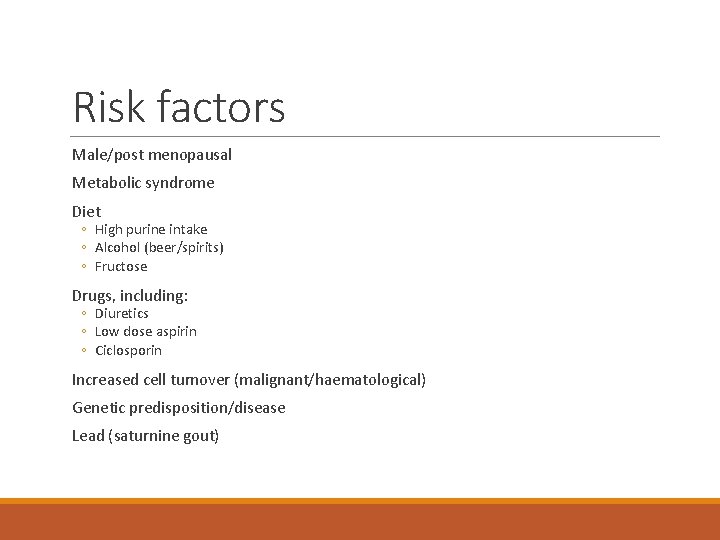 Risk factors

Male/post menopausal

Metabolic syndrome

Diet
◦ High purine intake
◦ Alcohol (beer/spirits)
◦ Fructose

Drugs, including:
◦ Diuretics
◦ Low dose aspirin
◦ Ciclosporin

Increased cell turnover (malignant/haematological)

Genetic predisposition/disease

Lead (saturnine gout)